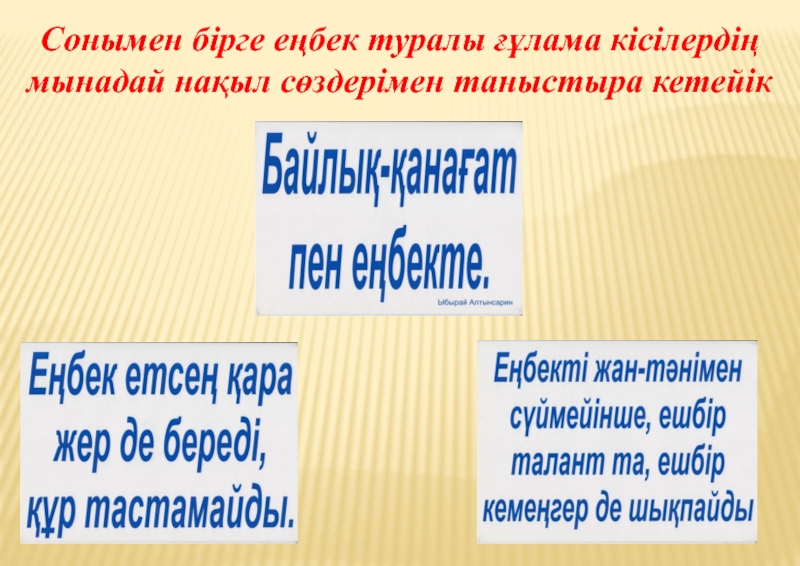 Сонымен бірге еңбек туралы ғұлама кісілердің мынадай нақыл сөздерімен таныстыра кетейік

Байлық-қанағат пен еңбекте.

Ыбырай Алтынсарин

Еңбек етсең қара жер де береді, құр тастамайды.

Еңбекті жан-тәнімен сүймейінше, ешбір талант та, ешбір кемеңгер де шықпайды